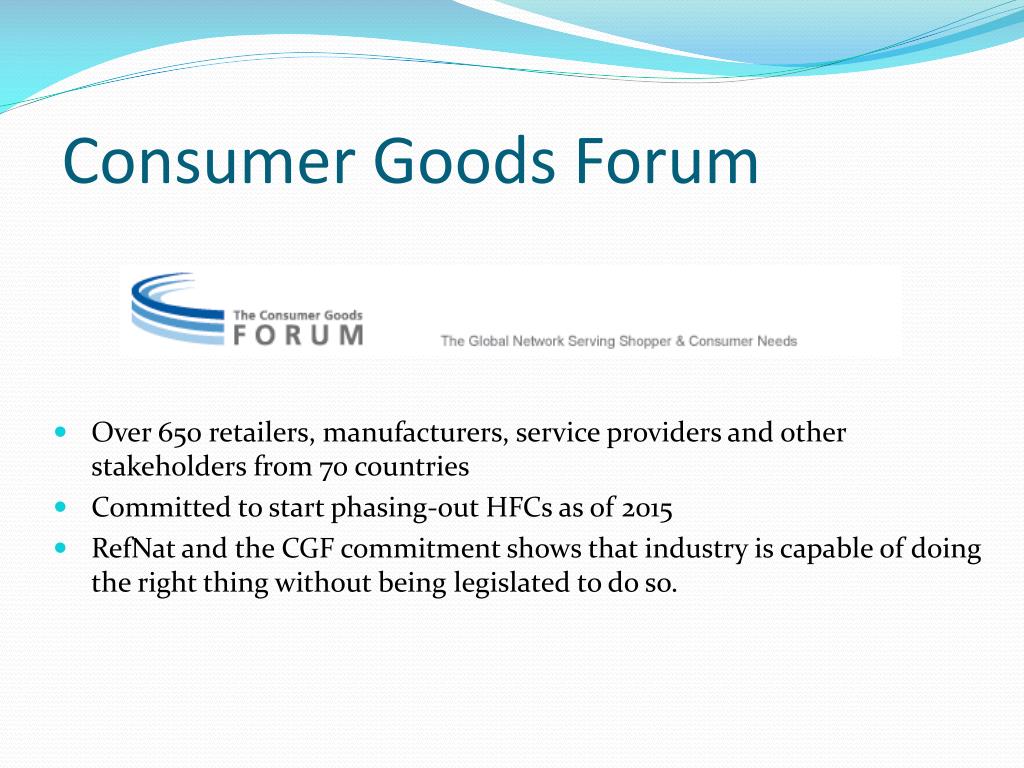 Consumer Goods Forum

The Consumer Goods
FORUM
The Global Network Serving Shopper & Consumer Needs

- Over 650 retailers, manufacturers, service providers and other stakeholders from 70 countries
- Committed to start phasing-out HFCs as of 2015
- RefNat and the CGF commitment shows that industry is capable of doing the right thing without being legislated to do so.